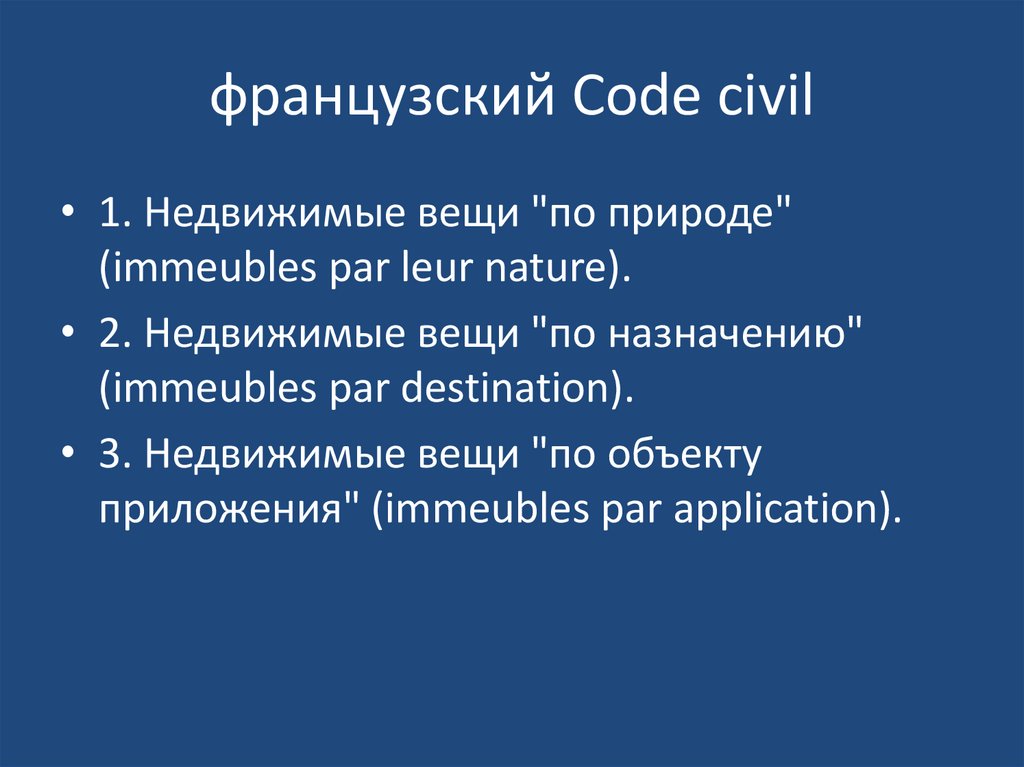 французский Code civil

• 1. Недвижимые вещи "по природе" (immeubles par leur nature).

• 2. Недвижимые вещи "по назначению" (immeubles par destination).

• 3. Недвижимые вещи "по объекту приложения" (immeubles par application).